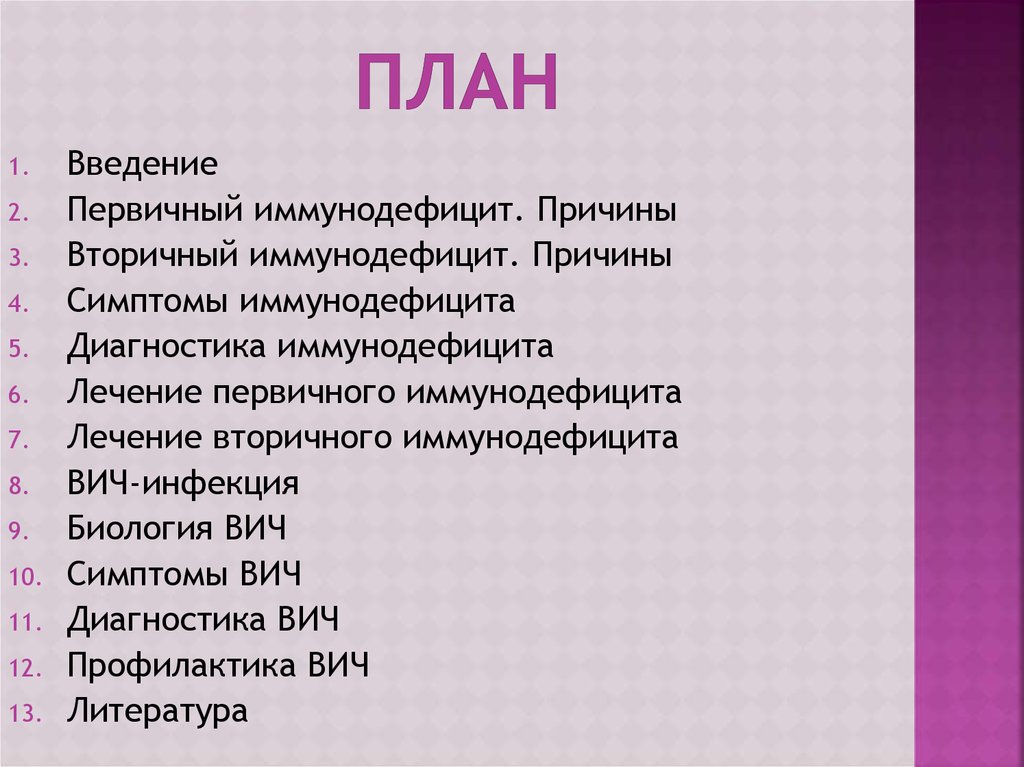 ПЛАН

1. Введение
2. Первичный иммунодефицит. Причины
3. Вторичный иммунодефицит. Причины
4. Симптомы иммунодефицита
5. Диагностика иммунодефицита
6. Лечение первичного иммунодефицита
7. Лечение вторичного иммунодефицита
8. ВИЧ-инфекция
9. Биология ВИЧ
10. Симптомы ВИЧ
11. Диагностика ВИЧ
12. Профилактика ВИЧ
13. Литература